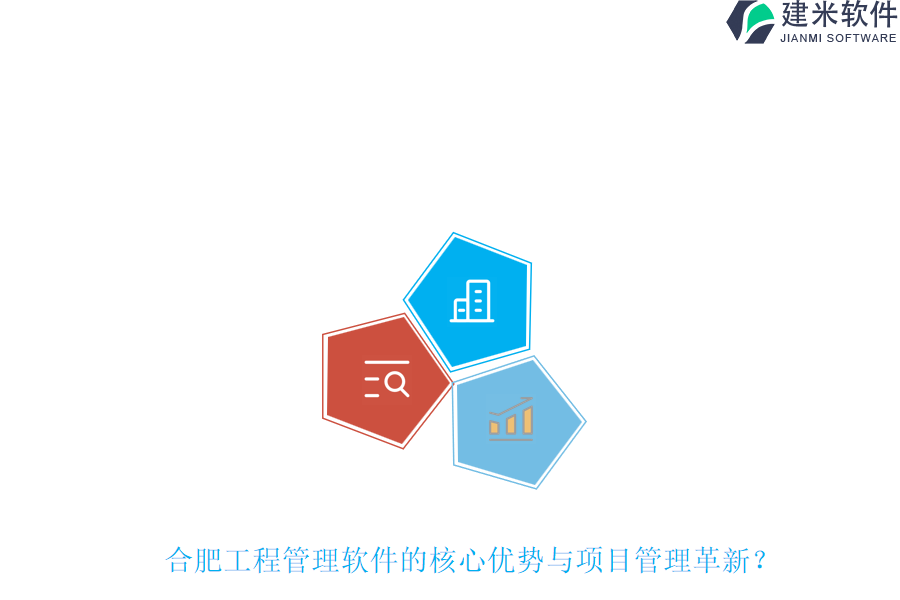 建米软件
JIANMI SOFTWARE

合肥工程管理软件的核心优势与项目管理革新？